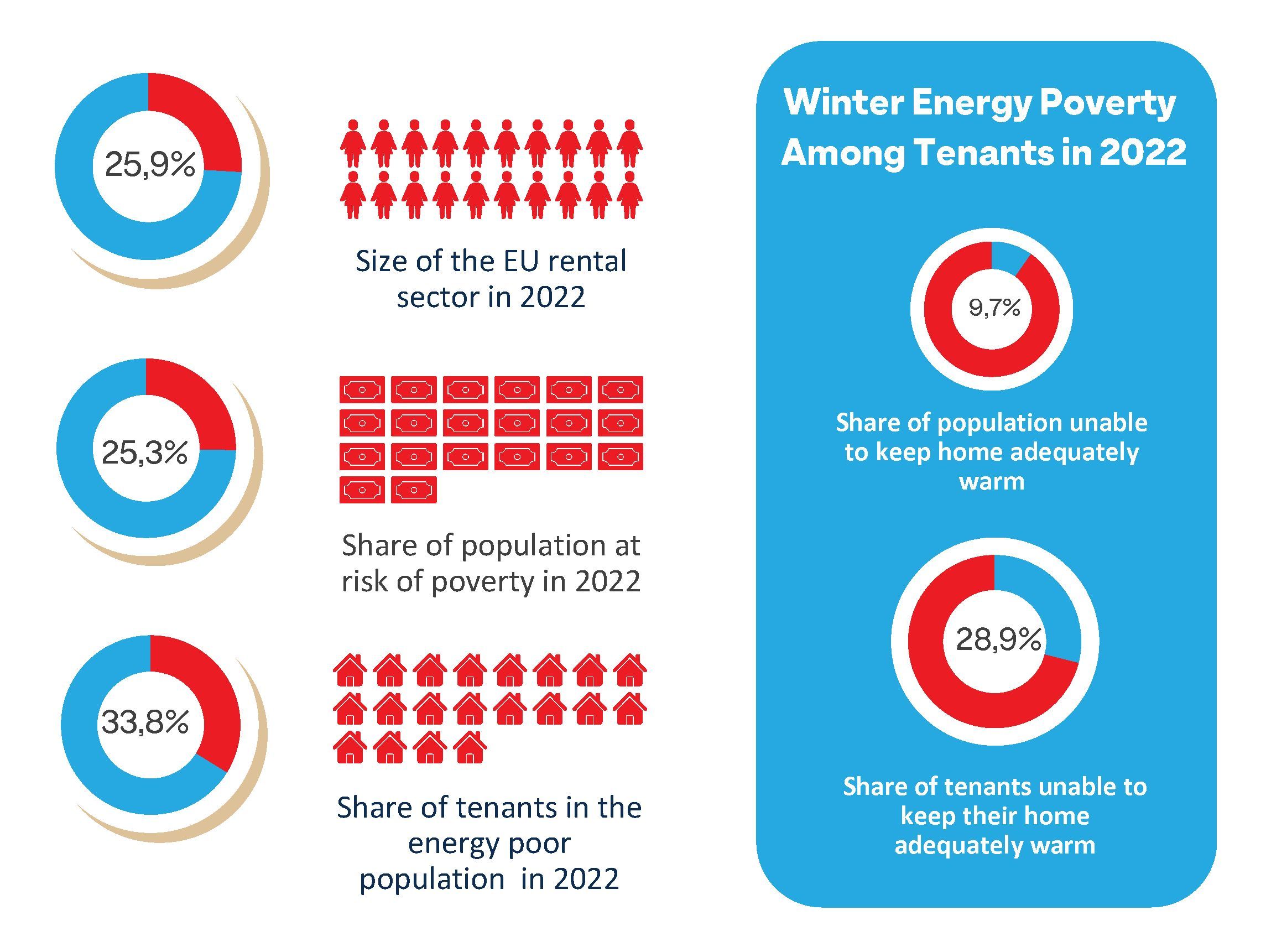 25,9%

Size of the EU rental sector in 2022

25,3%

Share of population at risk of poverty in 2022

33,8%

Share of tenants in the energy poor population in 2022

Winter Energy Poverty Among Tenants in 2022

9,7%

Share of population unable to keep home adequately warm

28,9%

Share of tenants unable to keep their home adequately warm